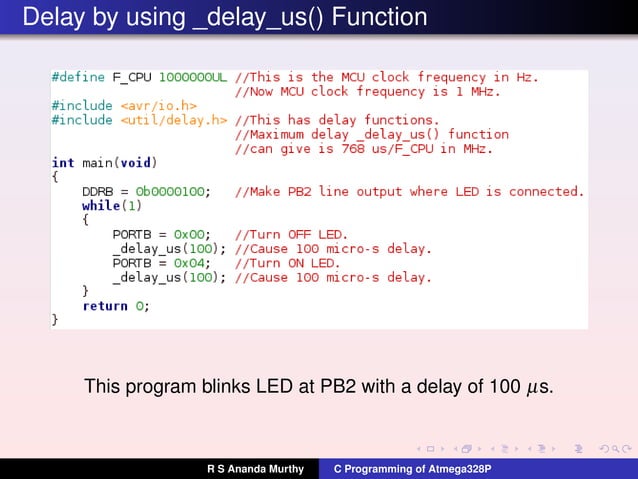 Delay by using _delay_us() Function

#define F_CPU 1000000UL //This is the MCU clock frequency in Hz.
                        //Now MCU clock frequency is 1 MHz.
#include <avr/io.h>
#include <util/delay.h> //This has delay functions.
                        //Maximum delay _delay_us() function
                        //can give is 768 us/F_CPU in MHz.
int main(void)
{
    DDRB = 0b0000100;   //Make PB2 line output where LED is connected.
    while(1)
    {
        PORTB = 0x00;   //Turn OFF LED.
        _delay_us(100); //Cause 100 micro-s delay.
        PORTB = 0x04;   //Turn ON LED.
        _delay_us(100); //Cause 100 micro-s delay.
    }
    return 0;
}

This program blinks LED at PB2 with a delay of 100 $\mu$s.

R S Ananda Murthy    C Programming of Atmega328P